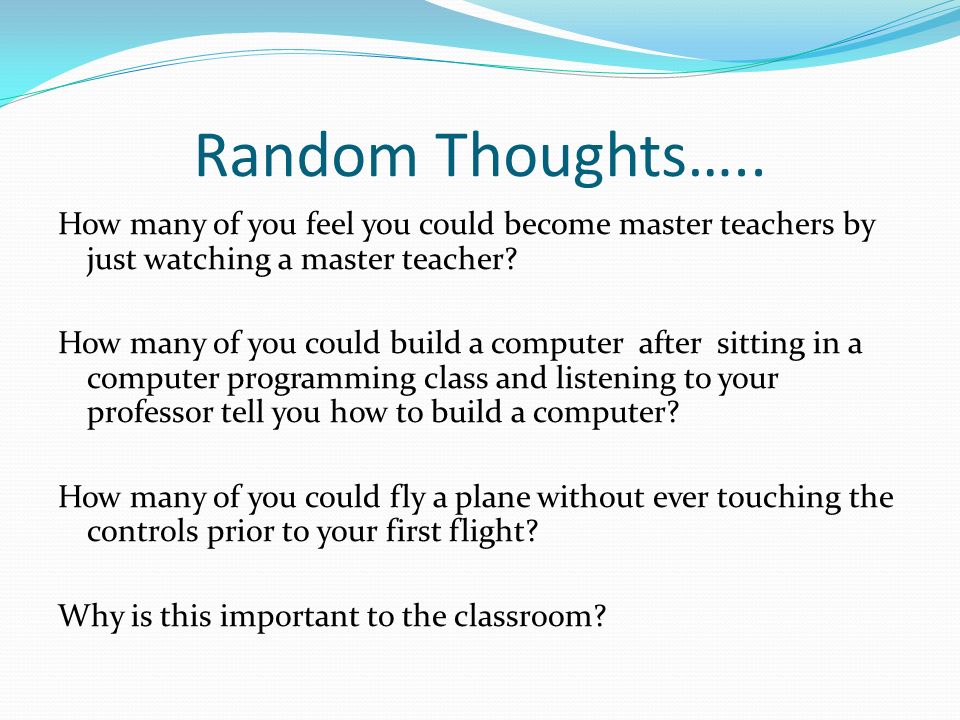 Random Thoughts…..

How many of you feel you could become master teachers by just watching a master teacher?

How many of you could build a computer after sitting in a computer programming class and listening to your professor tell you how to build a computer?

How many of you could fly a plane without ever touching the controls prior to your first flight?

Why is this important to the classroom?